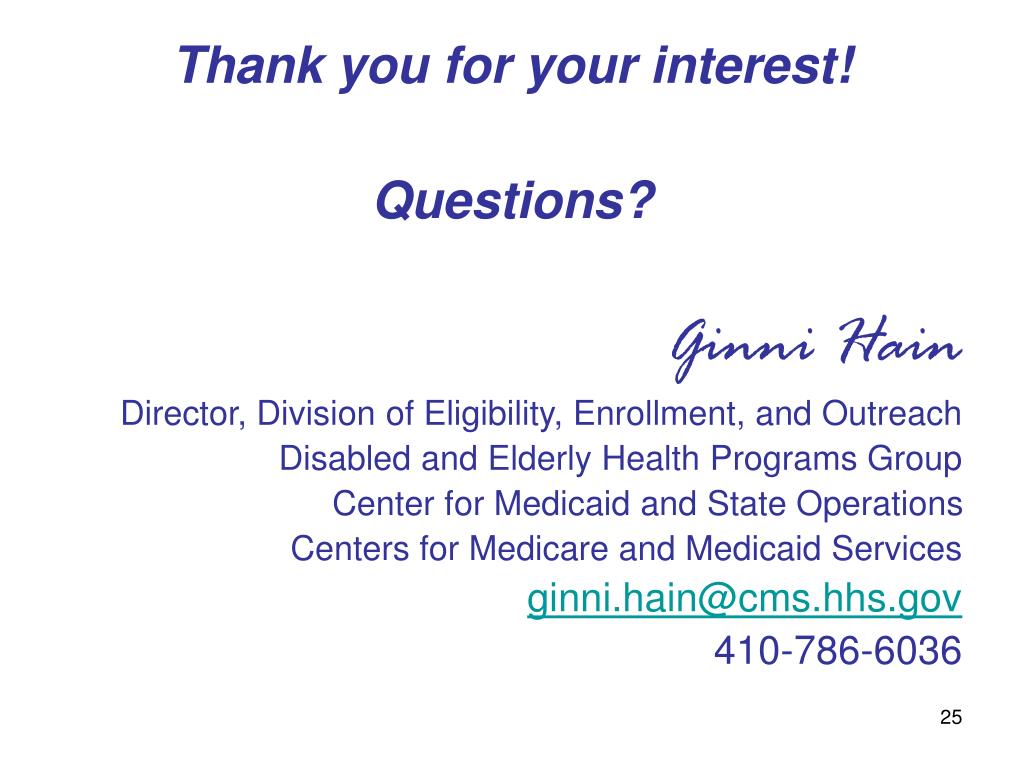 Thank you for your interest!

Questions?

Ginni Hain

Director, Division of Eligibility, Enrollment, and Outreach
Disabled and Elderly Health Programs Group
Center for Medicaid and State Operations
Centers for Medicare and Medicaid Services
ginni.hain@cms.hhs.gov
410-786-6036

25